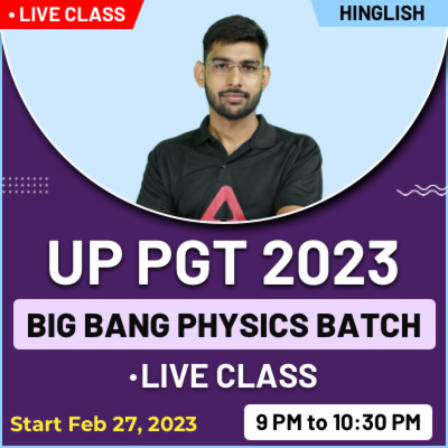 • LIVE CLASS

HINGLISH

UP PGT 2023

BIG BANG PHYSICS BATCH

•LIVE CLASS

Start Feb 27, 2023

9 PM to 10:30 PM